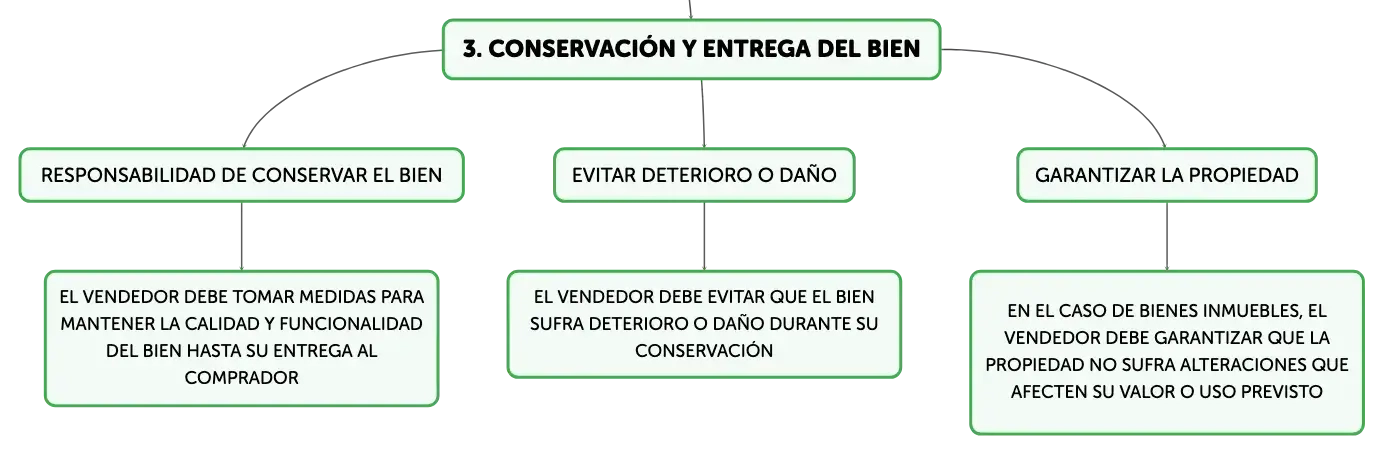 3. CONSERVACIÓN Y ENTREGA DEL BIEN

RESPONSABILIDAD DE CONSERVAR EL BIEN

EL VENDEDOR DEBE TOMAR MEDIDAS PARA MANTENER LA CALIDAD Y FUNCIONALIDAD DEL BIEN HASTA SU ENTREGA AL COMPRADOR

EVITAR DETERIORO O DAÑO

EL VENDEDOR DEBE EVITAR QUE EL BIEN SUFRA DETERIORO O DAÑO DURANTE SU CONSERVACIÓN

GARANTIZAR LA PROPIEDAD

EN EL CASO DE BIENES INMUEBLES, EL VENDEDOR DEBE GARANTIZAR QUE LA PROPIEDAD NO SUFRA ALTERACIONES QUE AFECTEN SU VALOR O USO PREVISTO